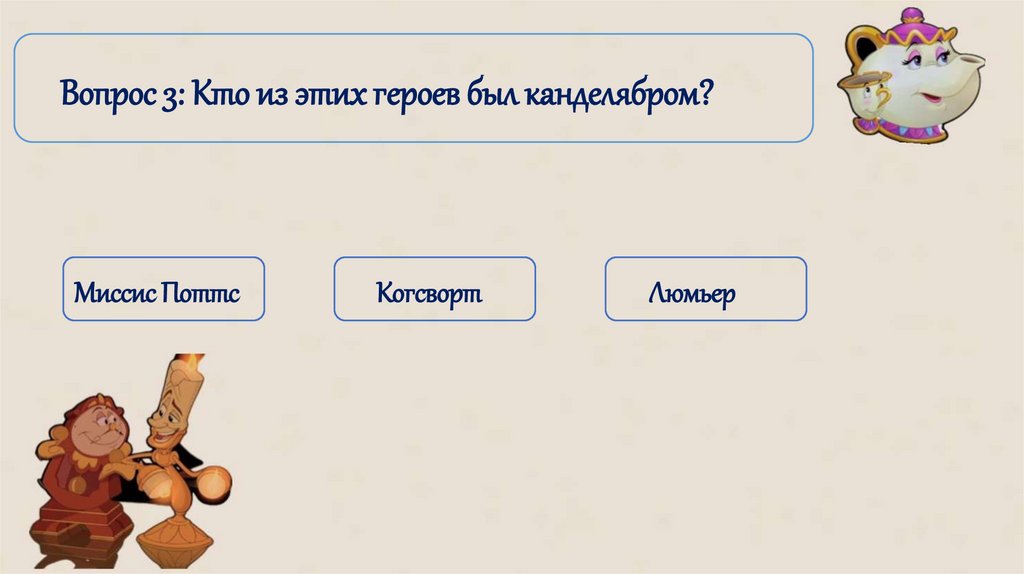 Вопрос 3: Кто из этих героев был канделябром?

Миссис Поттс

Когсворт

Люмьер